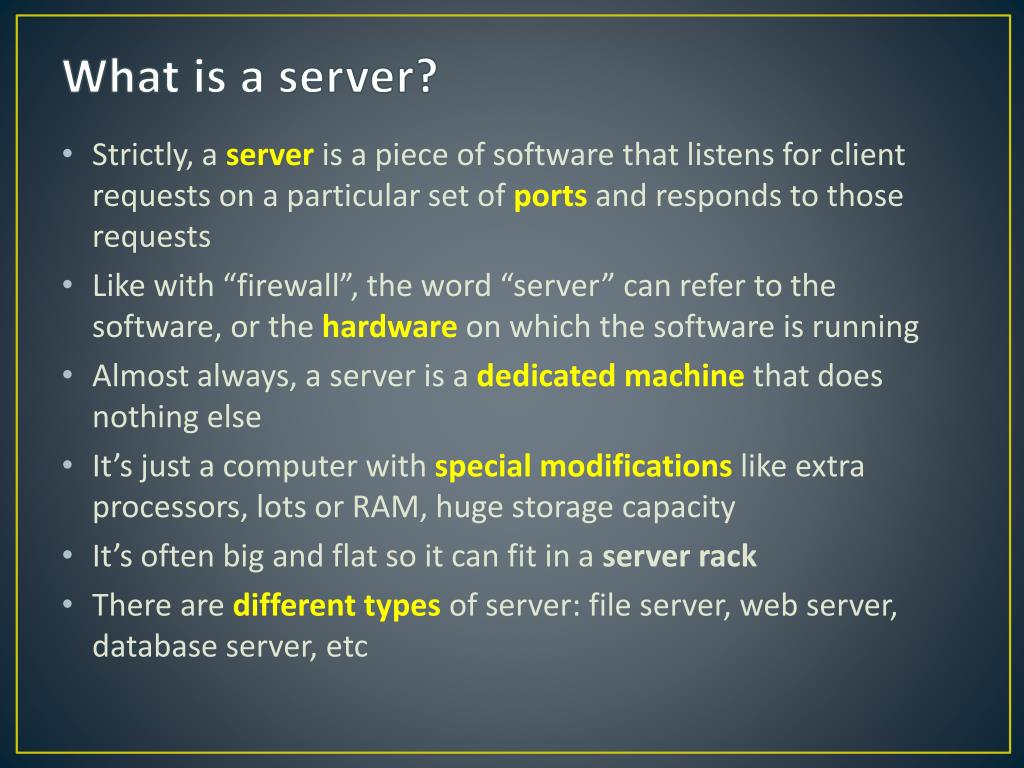 What is a server?

• Strictly, a server is a piece of software that listens for client requests on a particular set of ports and responds to those requests
• Like with “firewall”, the word “server” can refer to the software, or the hardware on which the software is running
• Almost always, a server is a dedicated machine that does nothing else
• It’s just a computer with special modifications like extra processors, lots or RAM, huge storage capacity
• It’s often big and flat so it can fit in a server rack
• There are different types of server: file server, web server, database server, etc